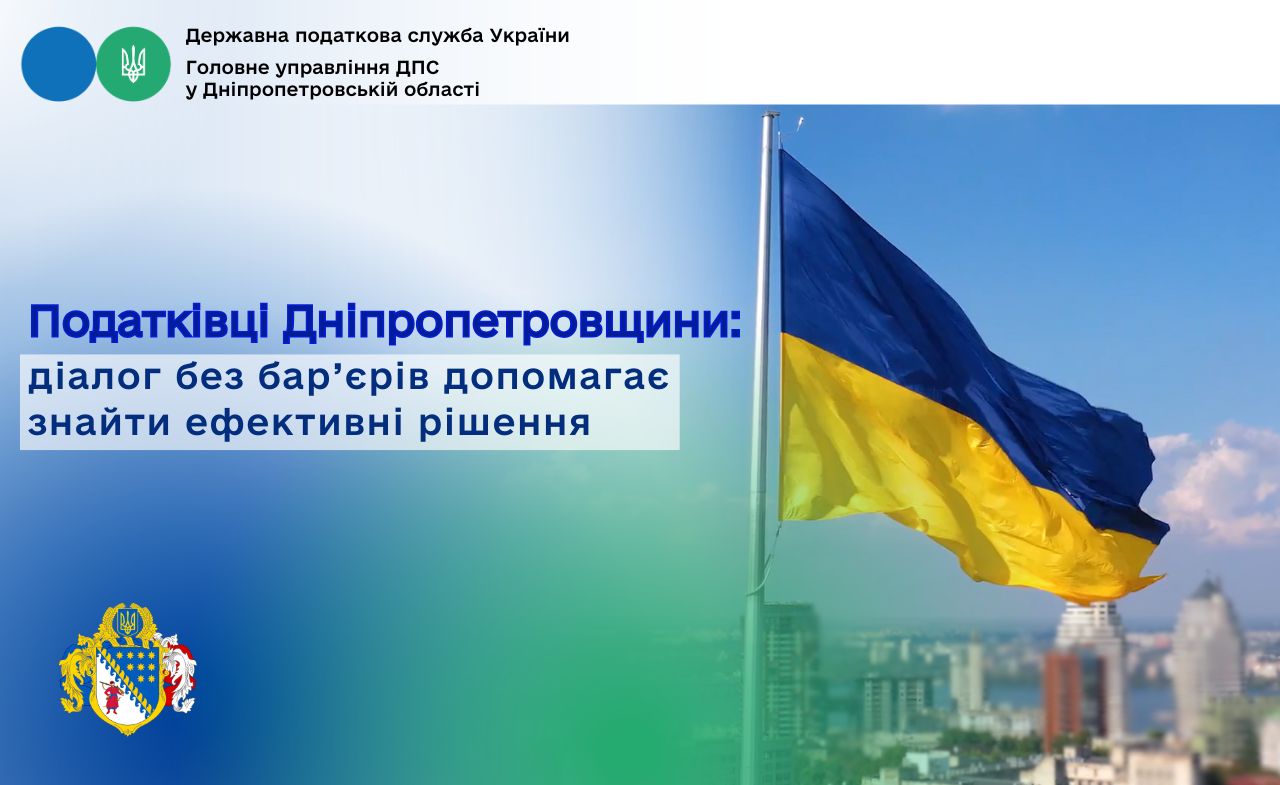 Державна податкова служба України

Головне управління ДПС
у Дніпропетровській області

Податківці Дніпропетровщини:
діалог без бар’єрів допомагає
знайти ефективні рішення